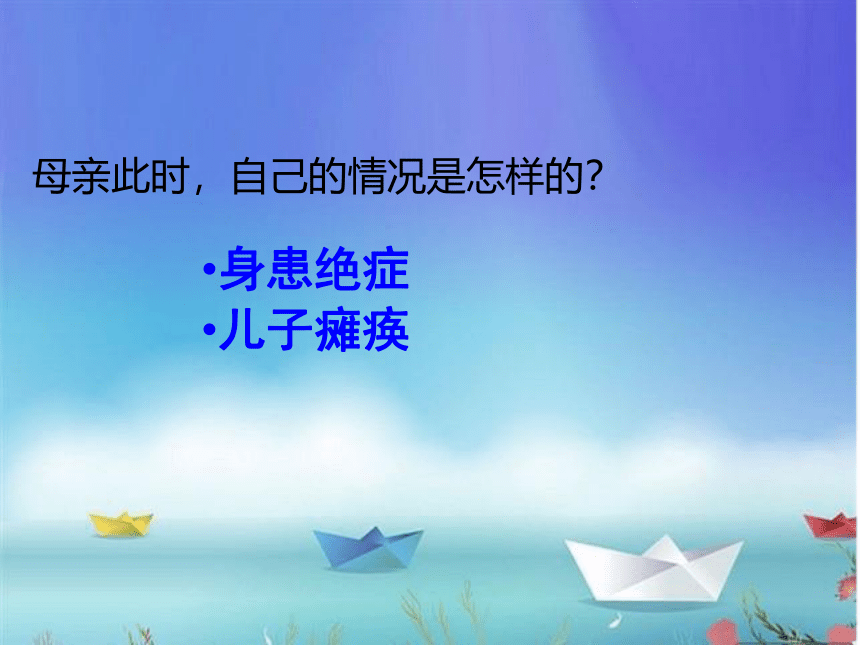 母亲此时，自己的情况是怎样的?

•身患绝症
•儿子瘫痪